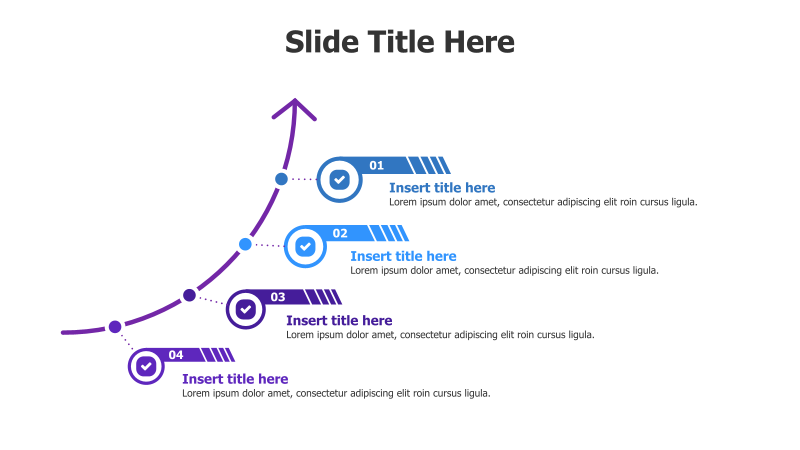 Slide Title Here

01
Insert title here
Lorem ipsum dolor amet, consectetur adipiscing elit roin cursus ligula.

02
Insert title here
Lorem ipsum dolor amet, consectetur adipiscing elit roin cursus ligula.

03
Insert title here
Lorem ipsum dolor amet, consectetur adipiscing elit roin cursus ligula.

04
Insert title here
Lorem ipsum dolor amet, consectetur adipiscing elit roin cursus ligula.